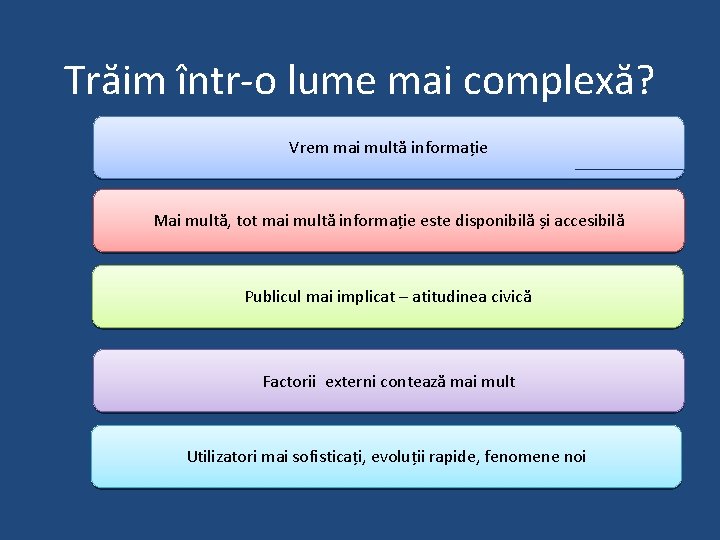 Trăim într-o lume mai complexă?

Vrem mai multă informație

Mai multă, tot mai multă informație este disponibilă și accesibilă

Publicul mai implicat – atitudinea civică

Factorii externi contează mai mult

Utilizatori mai sofisticați, evoluții rapide, fenomene noi